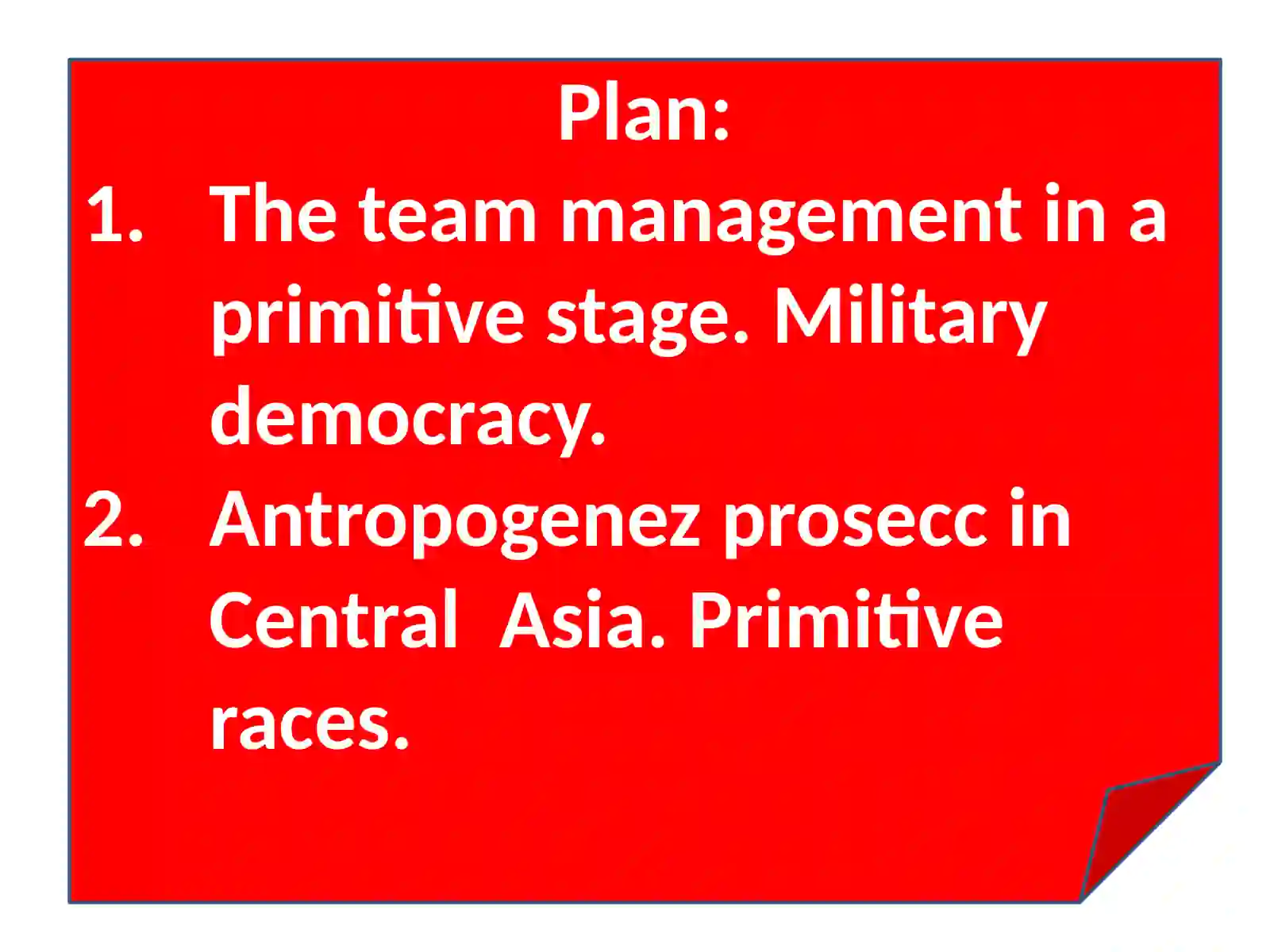 Plan:

1. The team management in a primitive stage. Military democracy.
2. Antropogenez prosecc in Central  Asia. Primitive races.